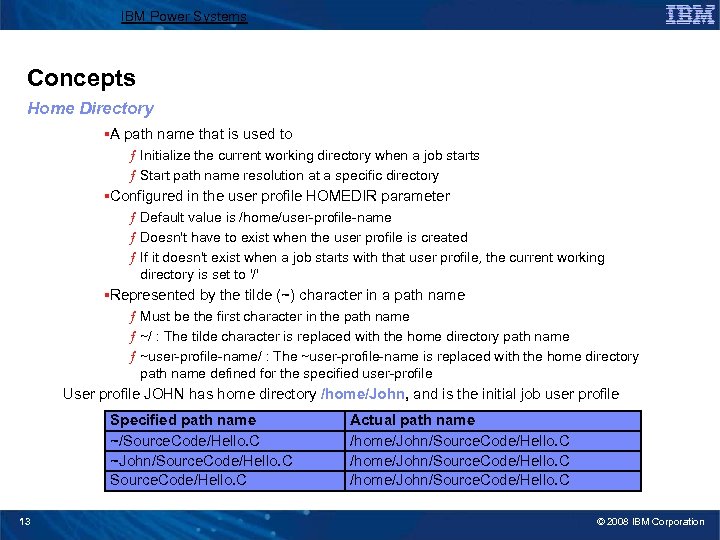 IBM Power Systems

IBM

Concepts

Home Directory

▪A path name that is used to

ƒ Initialize the current working directory when a job starts

ƒ Start path name resolution at a specific directory

▪Configured in the user profile HOMEDIR parameter

ƒ Default value is /home/user-profile-name

ƒ Doesn't have to exist when the user profile is created

ƒ If it doesn't exist when a job starts with that user profile, the current working directory is set to '/'

▪Represented by the tilde (~) character in a path name

ƒ Must be the first character in the path name

ƒ ~/ : The tilde character is replaced with the home directory path name

ƒ ~user-profile-name/ : The ~user-profile-name is replaced with the home directory path name defined for the specified user-profile

User profile JOHN has home directory /home/John, and is the initial job user profile

| Specified path name | Actual path name |
|---|---|
| ~/SourceCode/Hello.C | /home/John/SourceCode/Hello.C |
| ~John/SourceCode/Hello.C | /home/John/SourceCode/Hello.C |
| SourceCode/Hello.C | /home/John/SourceCode/Hello.C |

13

© 2008 IBM Corporation